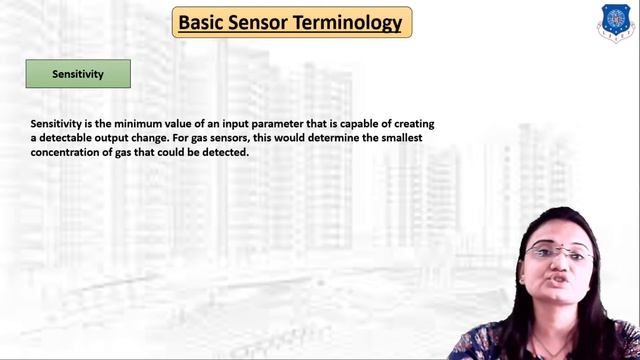 Basic Sensor Terminology

Sensitivity

Sensitivity is the minimum value of an input parameter that is capable of creating a detectable output change. For gas sensors, this would determine the smallest concentration of gas that could be detected.